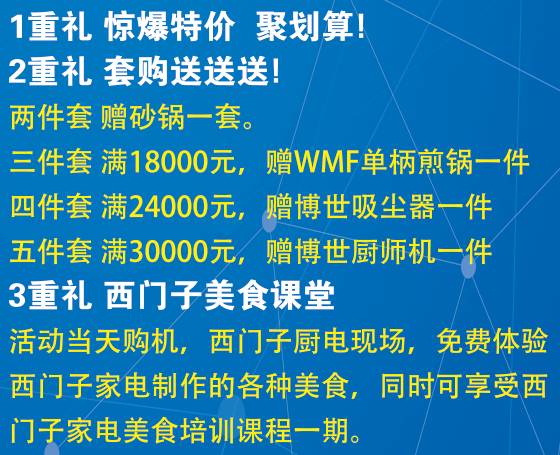 1重礼 惊爆特价 聚划算!
2重礼 套购送送送!
两件套 赠砂锅一套。
三件套 满18000元，赠WMF单柄煎锅一件
四件套 满24000元，赠博世吸尘器一件
五件套 满30000元，赠博世厨师机一件
3重礼 西门子美食课堂
活动当天购机，西门子厨电现场，免费体验西门子家电制作的各种美食，同时可享受西门子家电美食培训课程一期。